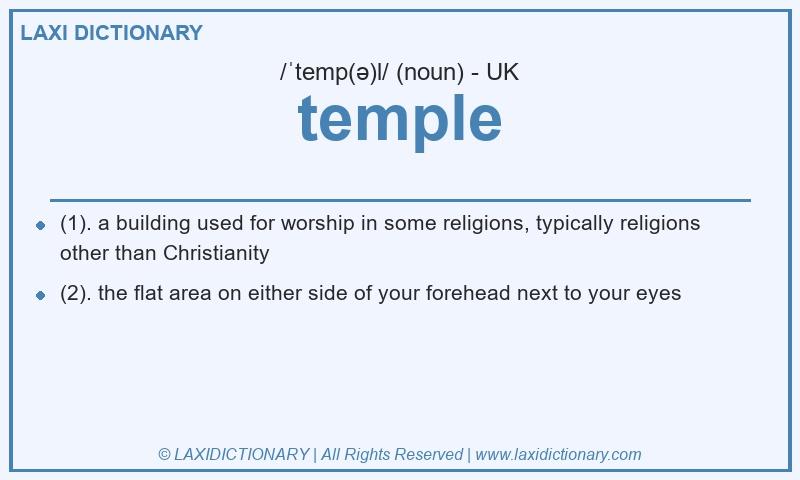 LAXI DICTIONARY

/ˈtemp(ə)l/ (noun) - UK

temple

- (1). a building used for worship in some religions, typically religions other than Christianity
- (2). the flat area on either side of your forehead next to your eyes

© LAXIDICTIONARY | All Rights Reserved | www.laxidictionary.com